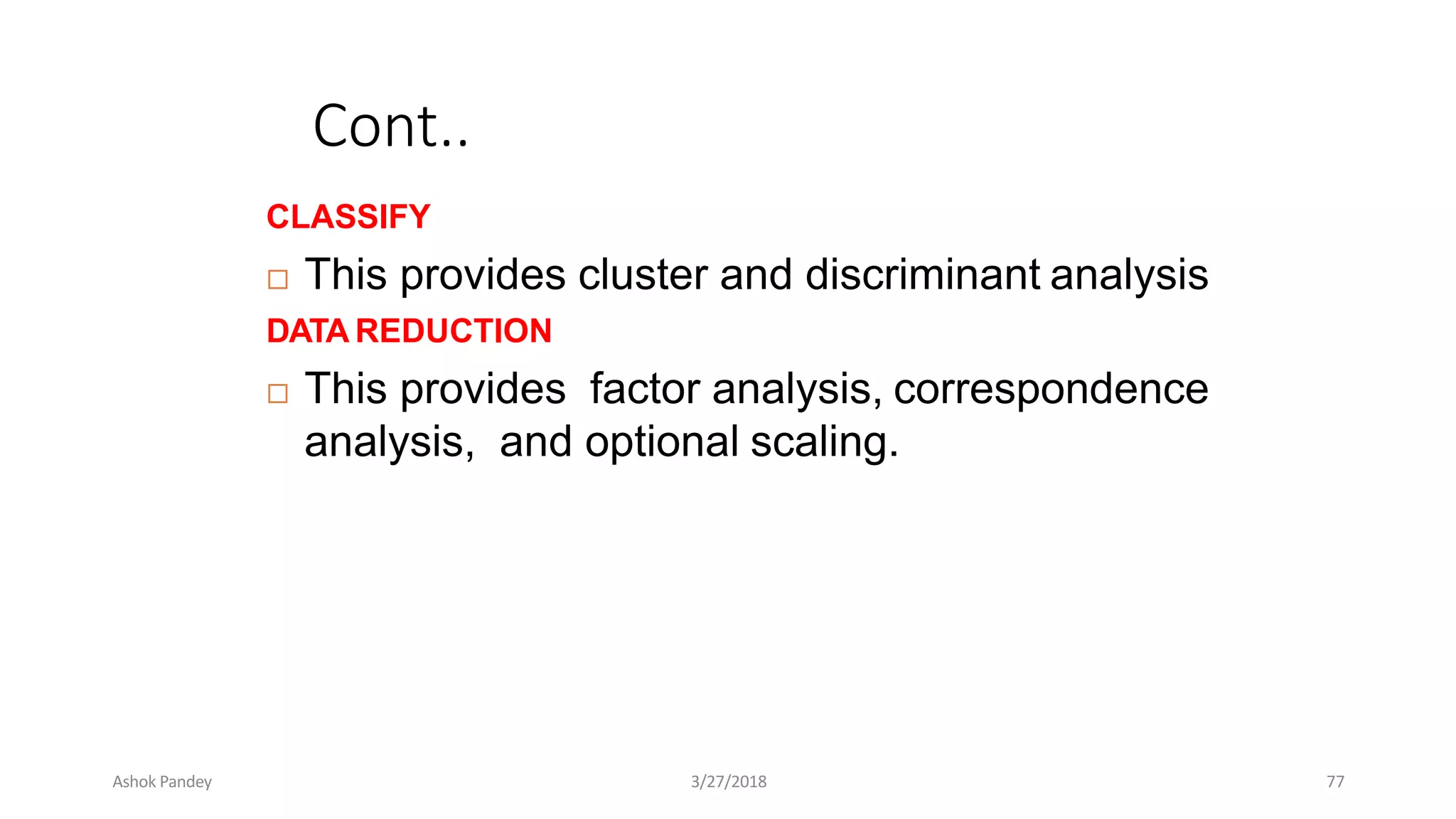 Cont..

CLASSIFY

□ This provides cluster and discriminant analysis

DATA REDUCTION

□ This provides factor analysis, correspondence analysis, and optional scaling.

Ashok Pandey 3/27/2018 77